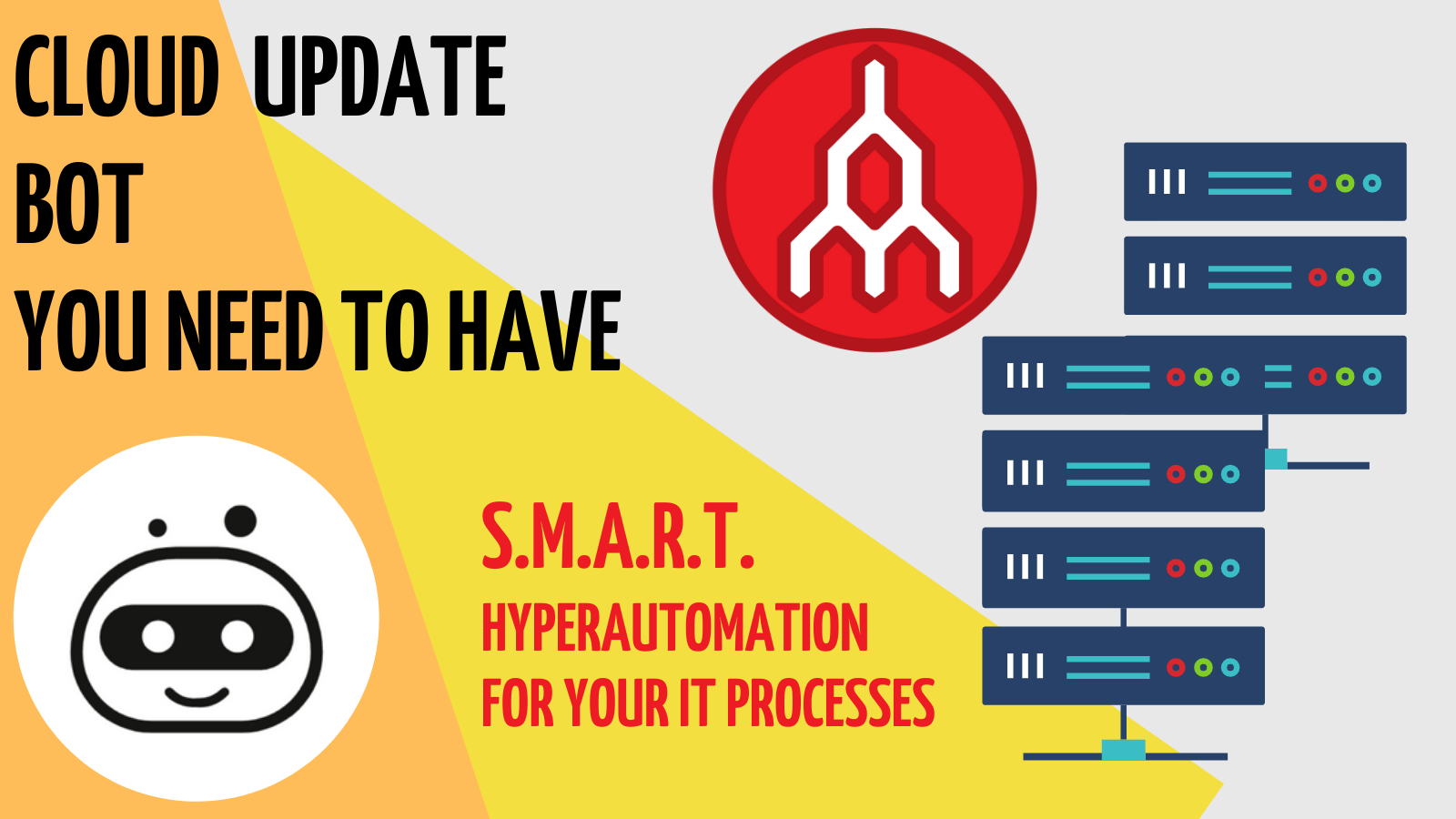 CLOUD UPDATE BOT
YOU NEED TO HAVE

S.M.A.R.T.
HYPERAUTOMATION
FOR YOUR IT PROCESSES